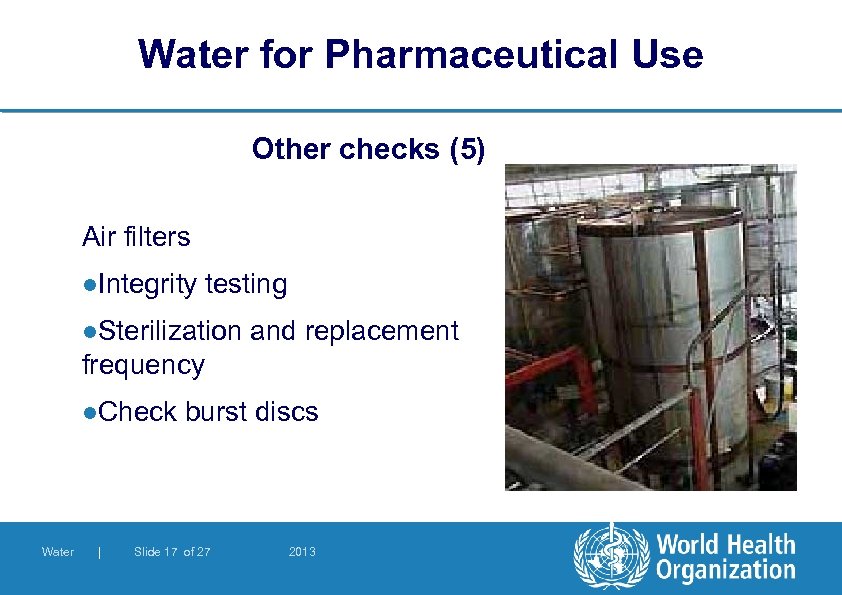 Water for Pharmaceutical Use

Other checks (5)

Air filters

●Integrity testing

●Sterilization and replacement frequency

●Check burst discs

Water | Slide 17 of 27 2013

World Health Organization